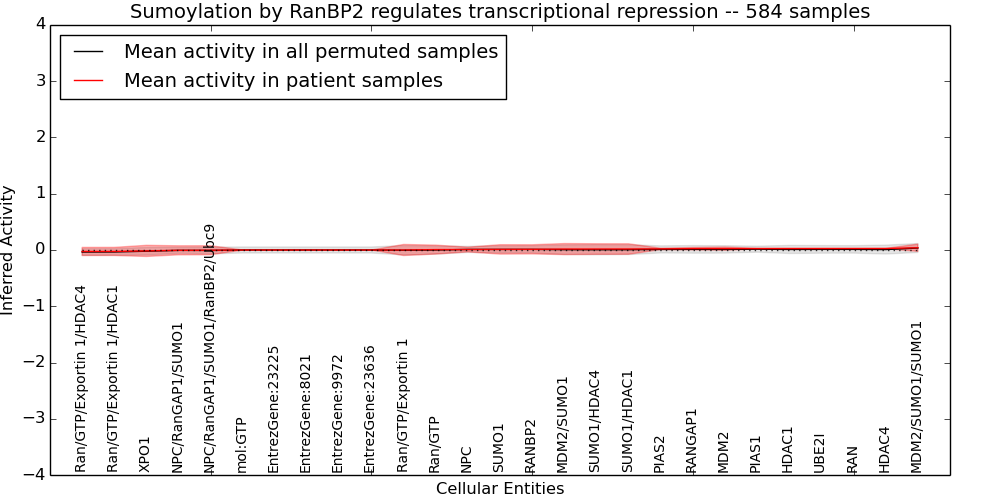 Sumoylation by RanBP2 regulates transcriptional repression -- 584 samples

Mean activity in all permuted samples
Mean activity in patient samples

Inferred Activity

4
3
2
1
0
−1
−2
−3
−4

Ran/GTP/Exportin 1/HDAC4
Ran/GTP/Exportin 1/HDAC1
XPO1
NPC/RanGAP1/SUMO1
NPC/RanGAP1/SUMO1/RanBP2/Ubc9
mol:GTP
EntrezGene:23225
EntrezGene:8021
EntrezGene:9972
EntrezGene:23636
Ran/GTP/Exportin 1
Ran/GTP
NPC
SUMO1
RANBP2
MDM2/SUMO1
SUMO1/HDAC4
SUMO1/HDAC1
PIAS2
RANGAP1
MDM2
PIAS1
HDAC1
UBE2I
RAN
HDAC4
MDM2/SUMO1/SUMO1

Cellular Entities